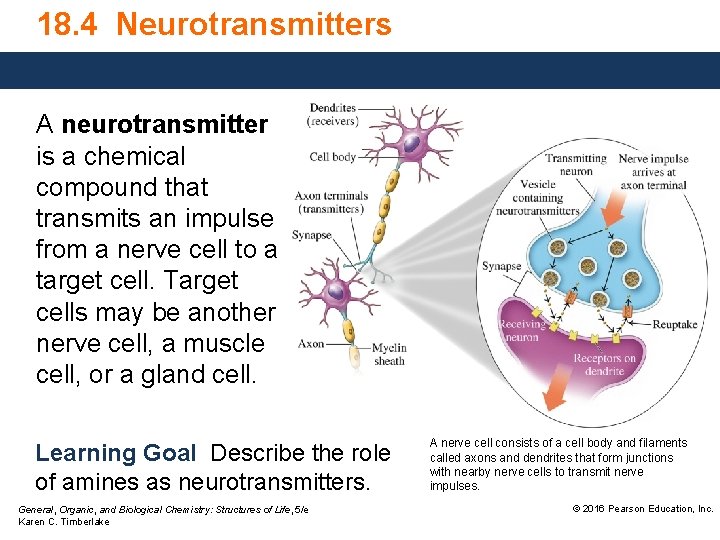 18.4 Neurotransmitters

A **neurotransmitter** is a chemical compound that transmits an impulse from a nerve cell to a target cell. Target cells may be another nerve cell, a muscle cell, or a gland cell.

Dendrites (receivers)

Cell body

Axon terminals (transmitters)

Synapse

Axon

Myelin sheath

Transmitting neuron

Nerve impulse arrives at axon terminal

Vesicle containing neurotransmitters

Synapse

Receiving neuron

Receptors on dendrite

Reuptake

Learning Goal Describe the role of amines as neurotransmitters.

A nerve cell consists of a cell body and filaments called axons and dendrites that form junctions with nearby nerve cells to transmit nerve impulses.

General, Organic, and Biological Chemistry: Structures of Life, 5/e
Karen C. Timberlake

© 2016 Pearson Education, Inc.